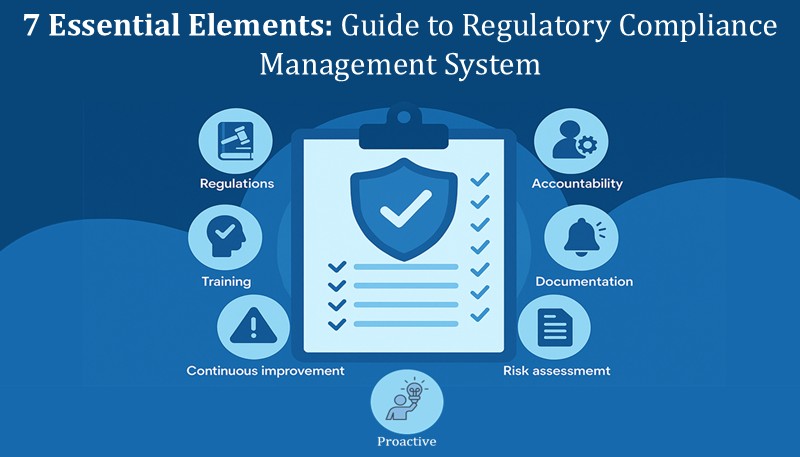 7 Essential Elements: Guide to Regulatory Compliance Management System

Regulations

Training

Continuous improvement

Accountability

Documentation

Risk assessmemt

Proactive